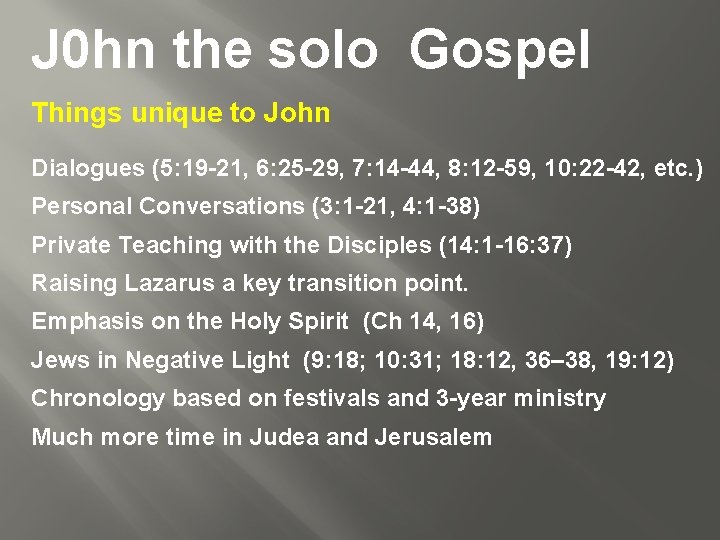 J0hn the solo Gospel

Things unique to John

Dialogues (5:19-21, 6:25-29, 7:14-44, 8:12-59, 10:22-42, etc.)

Personal Conversations (3:1-21, 4:1-38)

Private Teaching with the Disciples (14:1-16:37)

Raising Lazarus a key transition point.

Emphasis on the Holy Spirit (Ch 14, 16)

Jews in Negative Light (9:18; 10:31; 18:12, 36–38, 19:12)

Chronology based on festivals and 3-year ministry

Much more time in Judea and Jerusalem